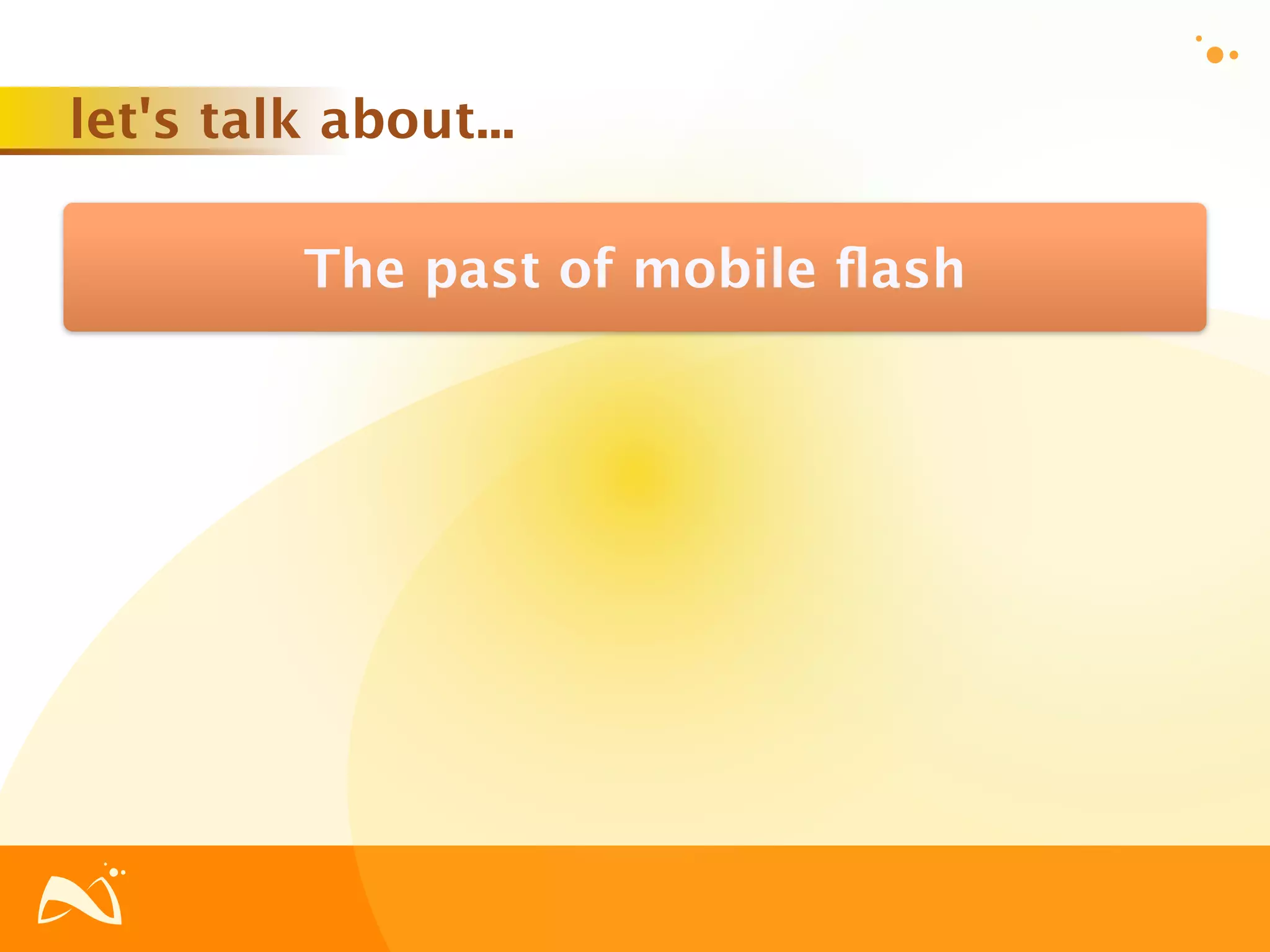 let's talk about...

The past of mobile flash